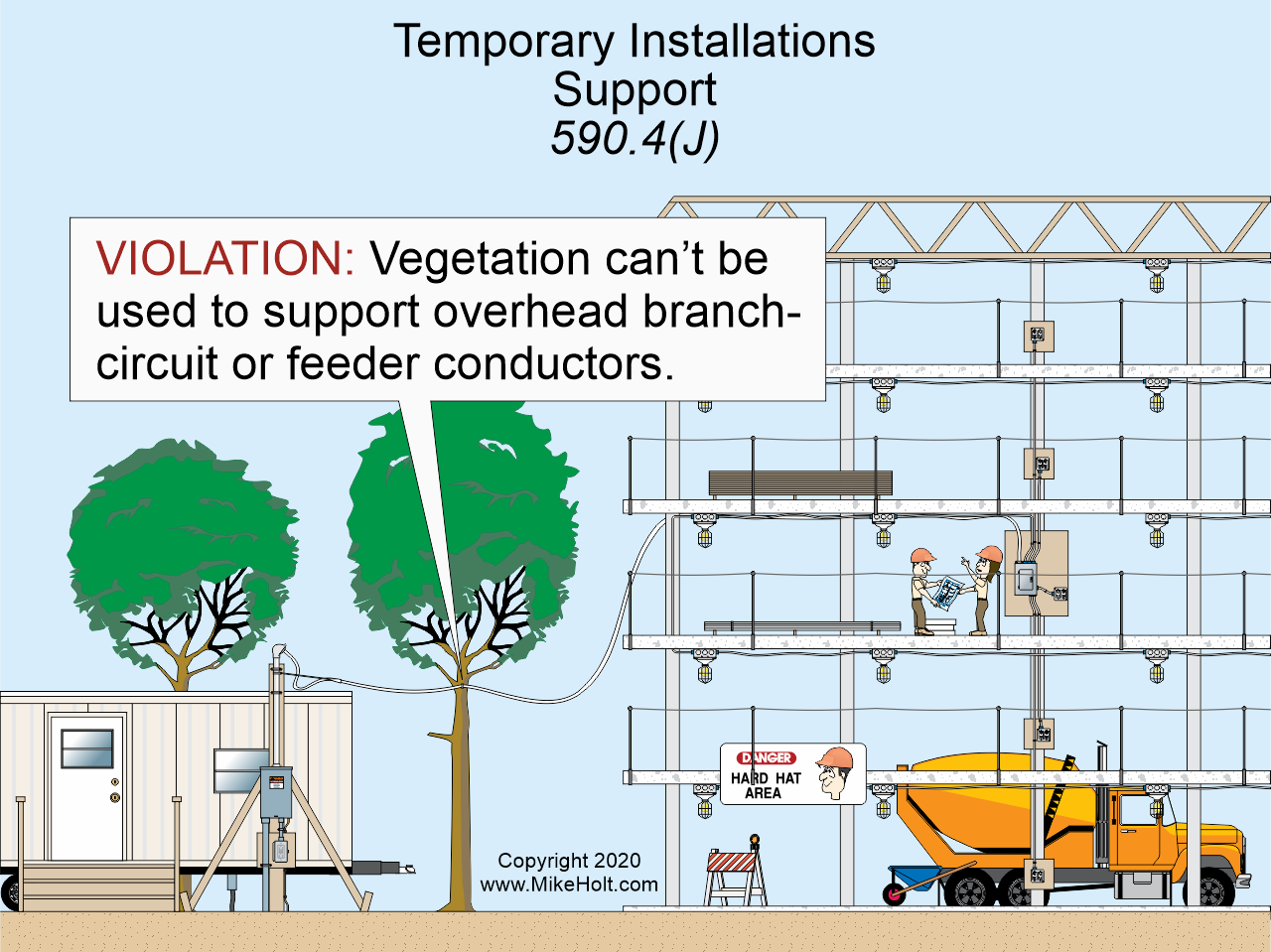 Temporary Installations
Support
590.4(J)

VIOLATION: Vegetation can't be used to support overhead branch-circuit or feeder conductors.

DANGER
HARD HAT
AREA

Copyright 2020
www.MikeHolt.com